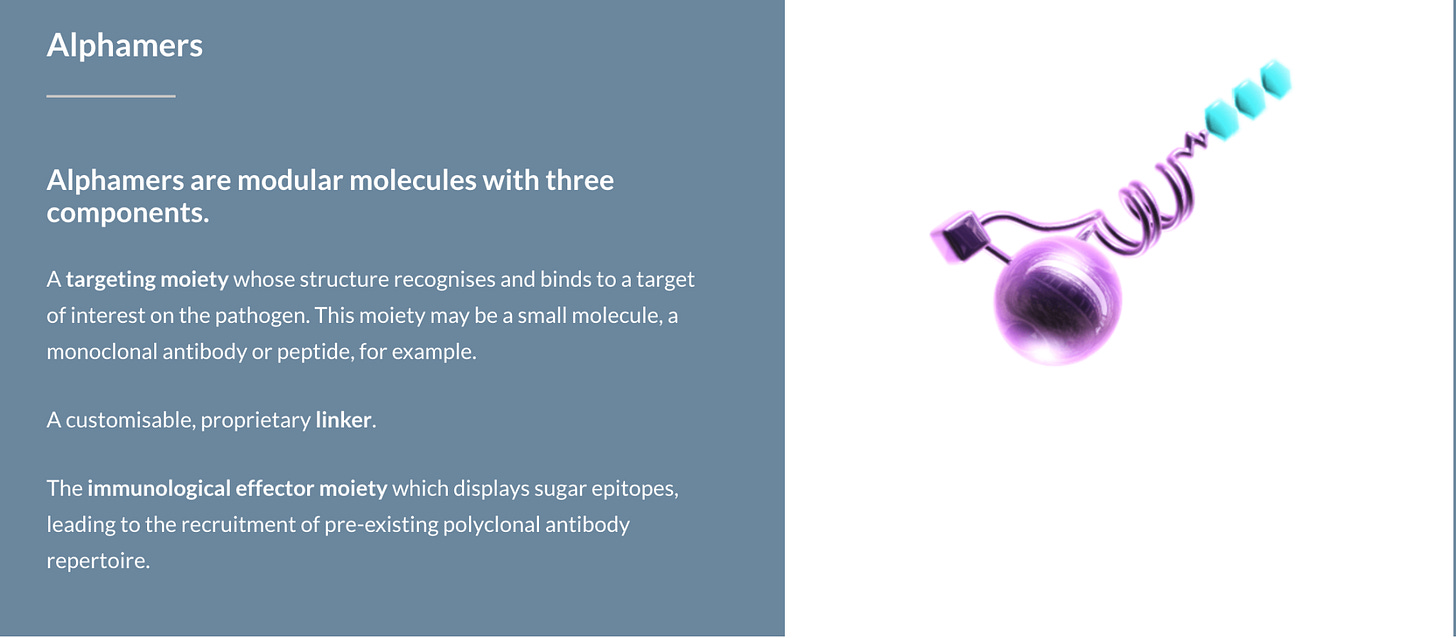 Alphamers

Alphamers are modular molecules with three components.

A targeting moiety whose structure recognises and binds to a target of interest on the pathogen. This moiety may be a small molecule, a monoclonal antibody or peptide, for example.

A customisable, proprietary linker.

The immunological effector moiety which displays sugar epitopes, leading to the recruitment of pre-existing polyclonal antibody repertoire.